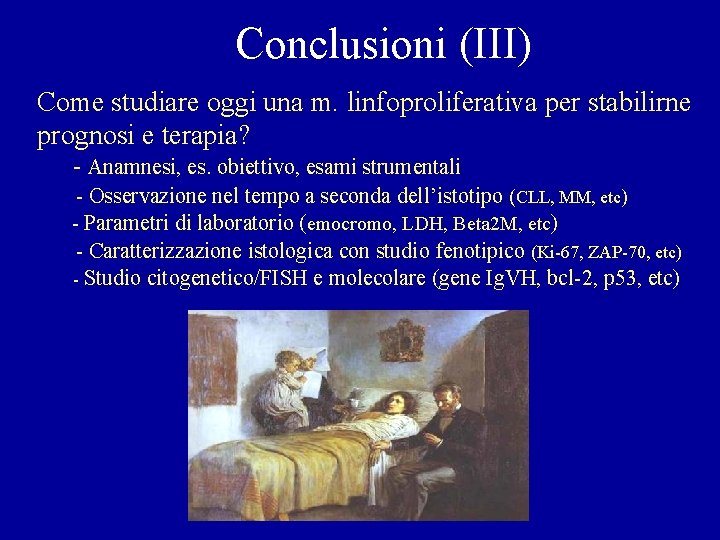 Conclusioni (III)

Come studiare oggi una m. linfoproliferativa per stabilirne prognosi e terapia?

- Anamnesi, es. obiettivo, esami strumentali
- Osservazione nel tempo a seconda dell'istotipo (CLL, MM, etc)
- Parametri di laboratorio (emocromo, LDH, Beta2M, etc)
- Caratterizzazione istologica con studio fenotipico (Ki-67, ZAP-70, etc)
- Studio citogenetico/FISH e molecolare (gene IgVH, bcl-2, p53, etc)